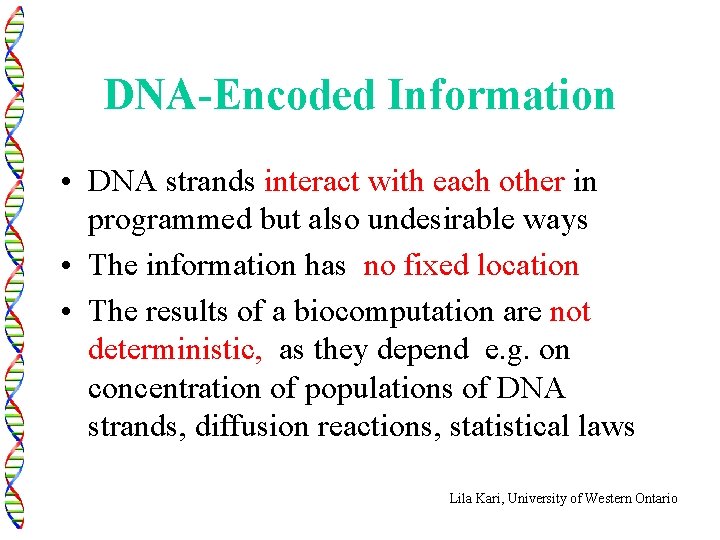 DNA-Encoded Information

• DNA strands interact with each other in programmed but also undesirable ways
• The information has no fixed location
• The results of a biocomputation are not deterministic, as they depend e.g. on concentration of populations of DNA strands, diffusion reactions, statistical laws

Lila Kari, University of Western Ontario